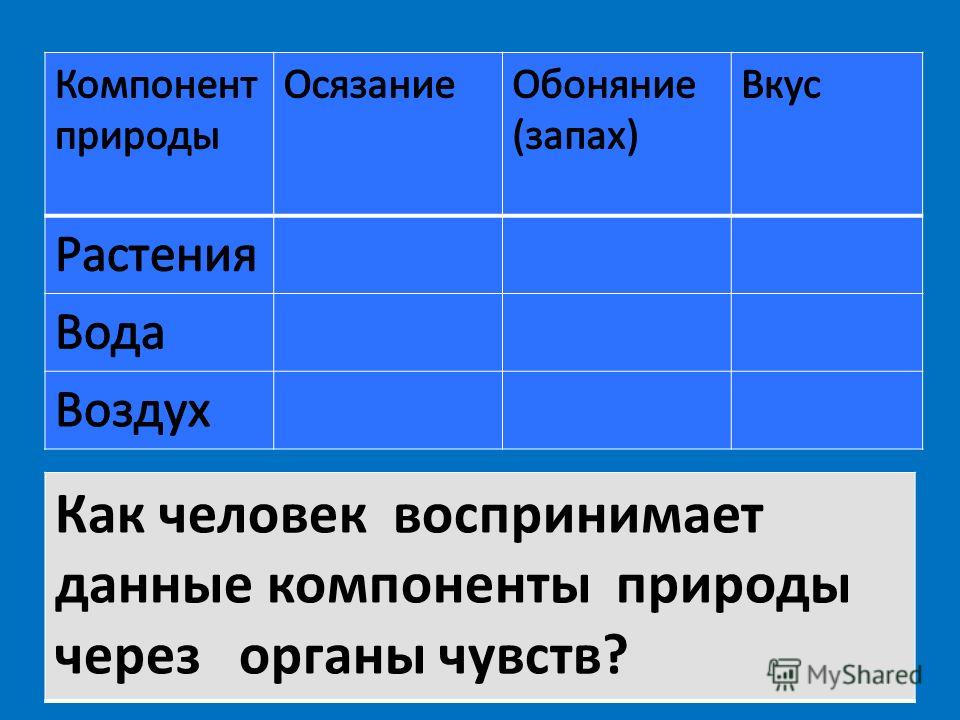 | Компонент природы | Осязание | Обоняние (запах) | Вкус |
|---|---|---|---|
| Растения | | | |
| Вода | | | |
| Воздух | | | |

Как человек воспринимает данные компоненты природы через органы чувств?

MyShared